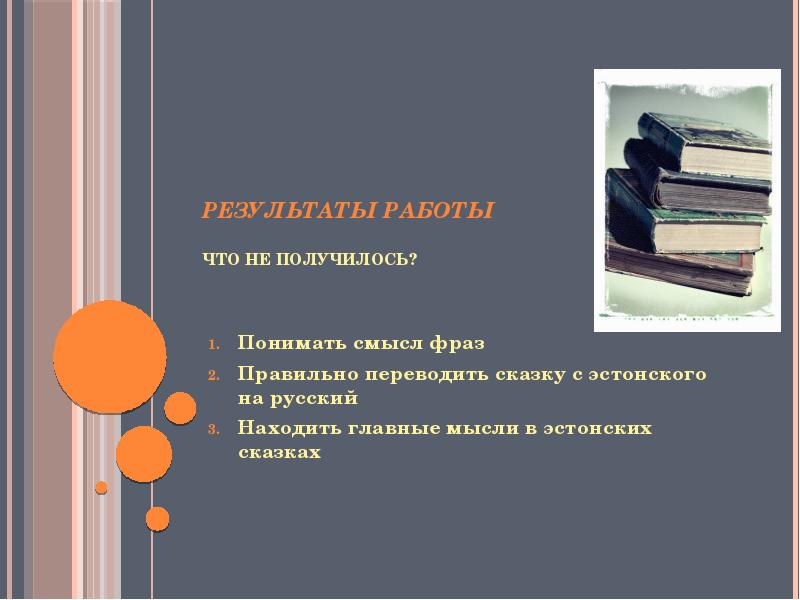 РЕЗУЛЬТАТЫ РАБОТЫ

ЧТО НЕ ПОЛУЧИЛОСЬ?

1. Понимать смысл фраз
2. Правильно переводить сказку с эстонского на русский
3. Находить главные мысли в эстонских сказках